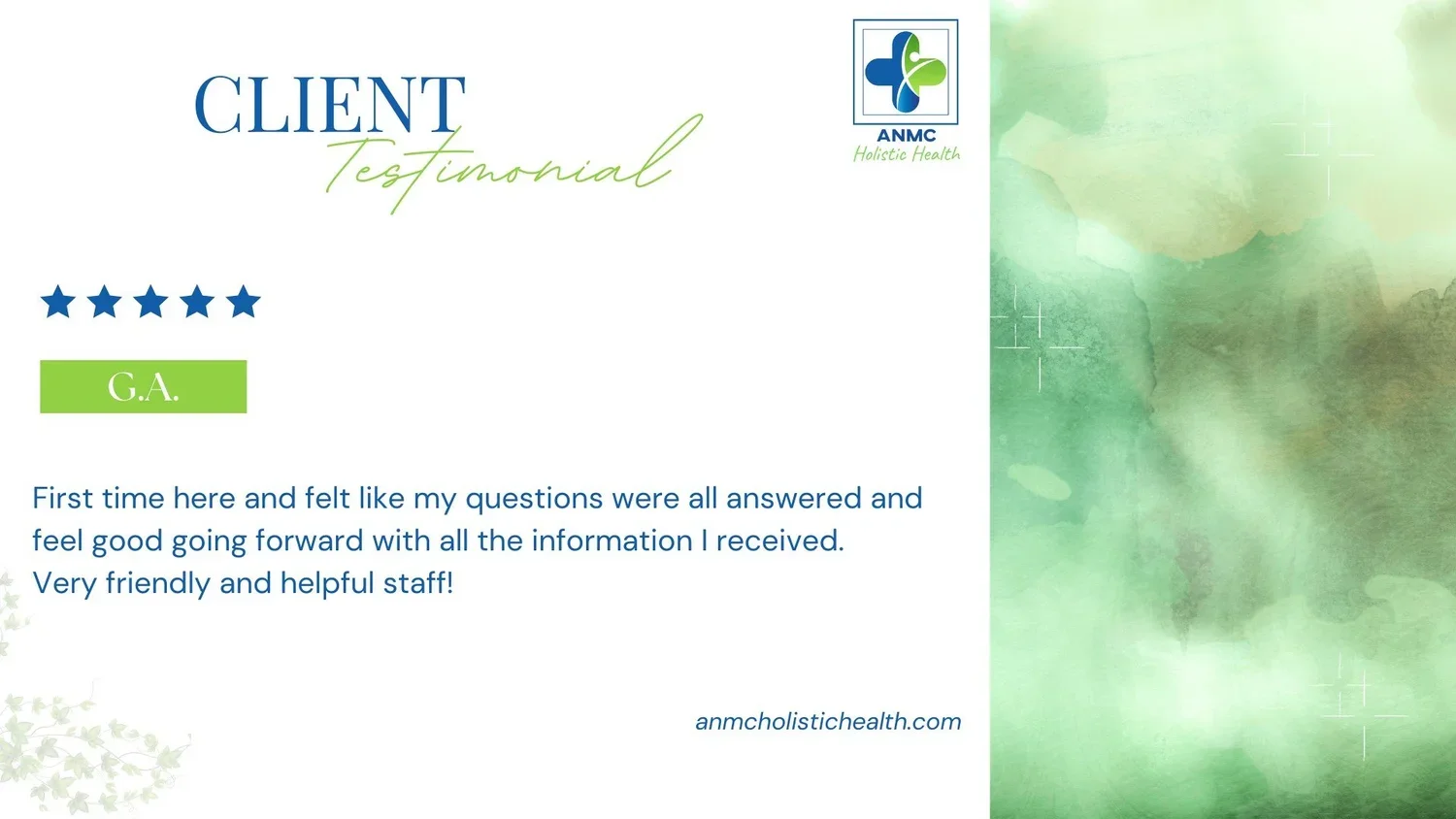 CLIENT
Testimonial

ANMC
Holistic Health

★★★★★

G.A.

First time here and felt like my questions were all answered and feel good going forward with all the information I received.
Very friendly and helpful staff!

anmcholistichealth.com